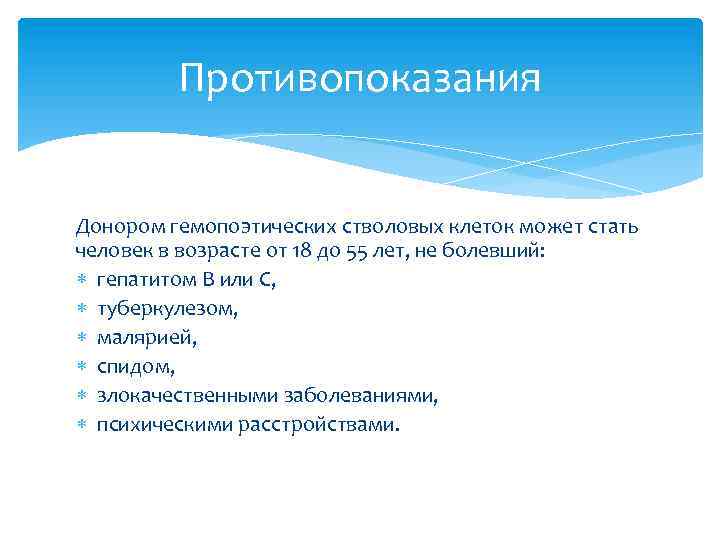 Противопоказания

Донором гемопоэтических стволовых клеток может стать человек в возрасте от 18 до 55 лет, не болевший:

* гепатитом В или С,
* туберкулезом,
* малярией,
* спидом,
* злокачественными заболеваниями,
* психическими расстройствами.